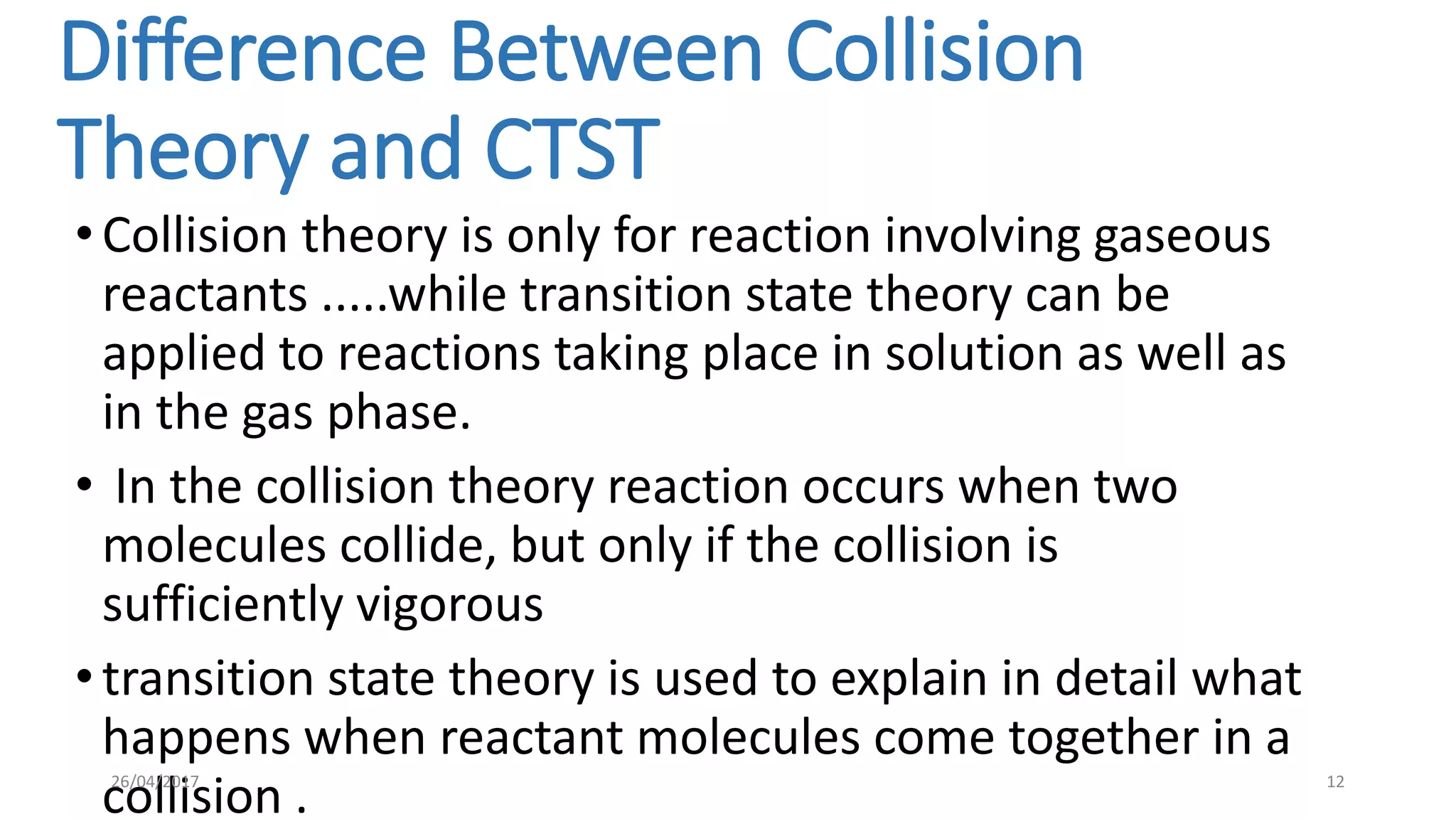 Difference Between Collision Theory and CTST

• Collision theory is only for reaction involving gaseous reactants .....while transition state theory can be applied to reactions taking place in solution as well as in the gas phase.

• In the collision theory reaction occurs when two molecules collide, but only if the collision is sufficiently vigorous

• transition state theory is used to explain in detail what happens when reactant molecules come together in a collision .

26/04/2017

12